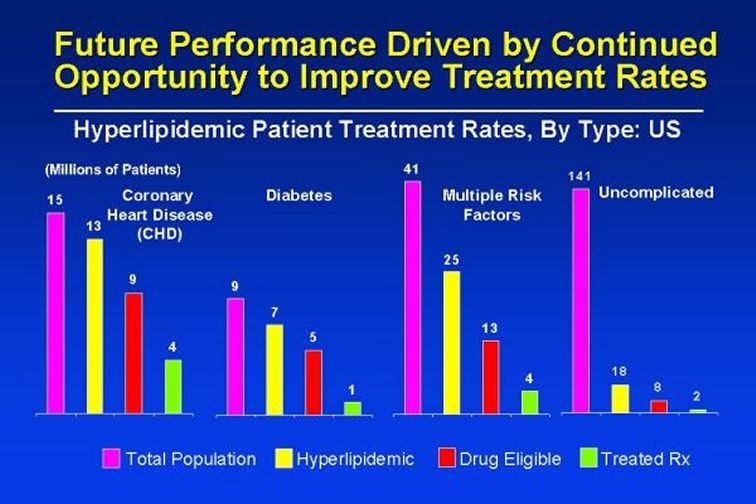 Future Performance Driven by Continued Opportunity to Improve Treatment Rates

Hyperlipidemic Patient Treatment Rates, By Type: US

(Millions of Patients)

Coronary Heart Disease (CHD)

15
13
9
4

Diabetes

9
7
5
1

Multiple Risk Factors

41
25
13
4

Uncomplicated

141
18
8
2

Total Population Hyperlipidemic Drug Eligible Treated Rx